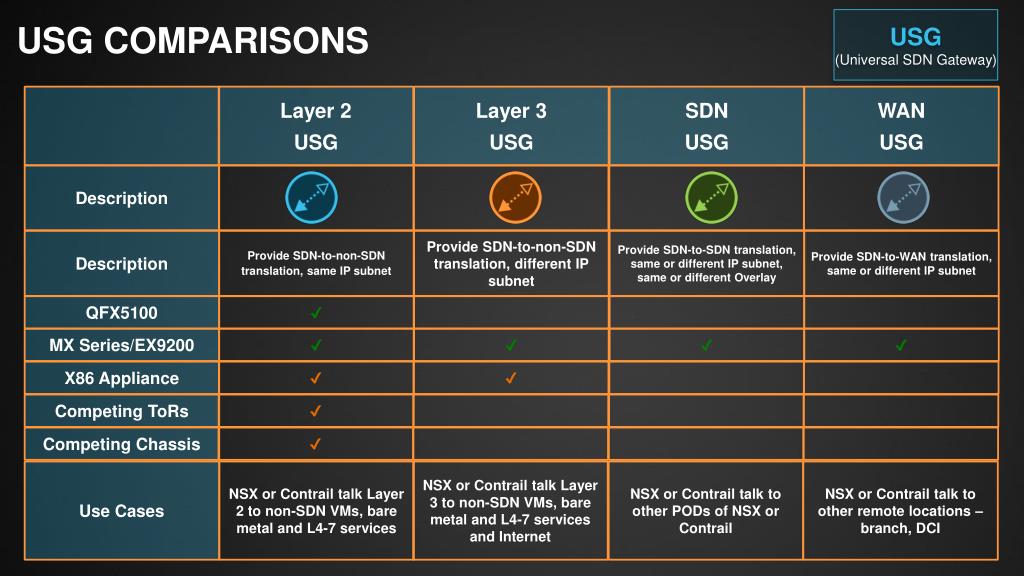 USG COMPARISONS

USG
(Universal SDN Gateway)

| | Layer 2 USG | Layer 3 USG | SDN USG | WAN USG |
|---|---|---|---|---|
| Description | | | | |
| Description | Provide SDN-to-non-SDN translation, same IP subnet | Provide SDN-to-non-SDN translation, different IP subnet | Provide SDN-to-SDN translation, same or different IP subnet, same or different Overlay | Provide SDN-to-WAN translation, same or different IP subnet |
| QFX5100 | ✓ | | | |
| MX Series/EX9200 | ✓ | ✓ | ✓ | ✓ |
| X86 Appliance | ✓ | ✓ | | |
| Competing ToRs | ✓ | | | |
| Competing Chassis | ✓ | | | |
| Use Cases | NSX or Contrail talk Layer 2 to non-SDN VMs, bare metal and L4-7 services | NSX or Contrail talk Layer 3 to non-SDN VMs, bare metal and L4-7 services and Internet | NSX or Contrail talk to other PODs of NSX or Contrail | NSX or Contrail talk to other remote locations – branch, DCI |